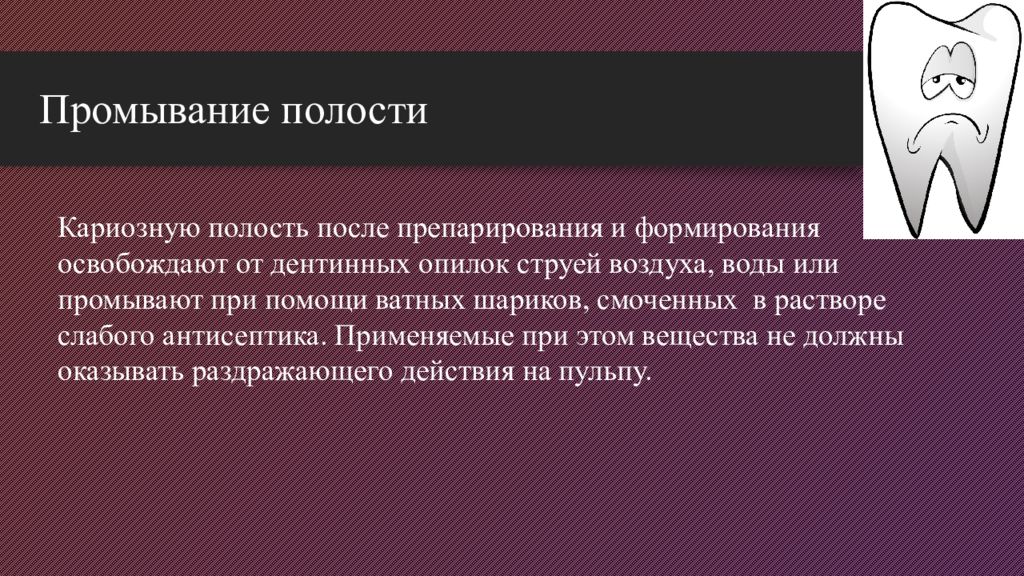 Промывание полости

Кариозную полость после препарирования и формирования освобождают от дентинных опилок струей воздуха, воды или промывают при помощи ватных шариков, смоченных в растворе слабого антисептика. Применяемые при этом вещества не должны оказывать раздражающего действия на пульпу.